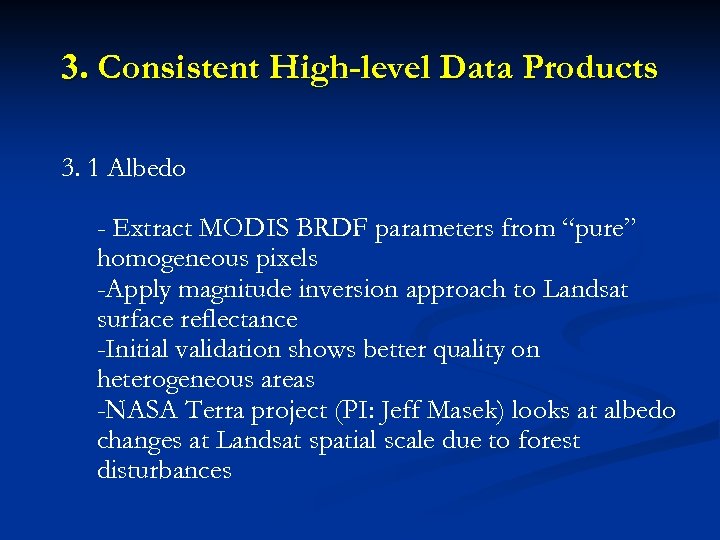 3. Consistent High-level Data Products

3. 1 Albedo

- Extract MODIS BRDF parameters from “pure” homogeneous pixels
-Apply magnitude inversion approach to Landsat surface reflectance
-Initial validation shows better quality on heterogeneous areas
-NASA Terra project (PI: Jeff Masek) looks at albedo changes at Landsat spatial scale due to forest disturbances